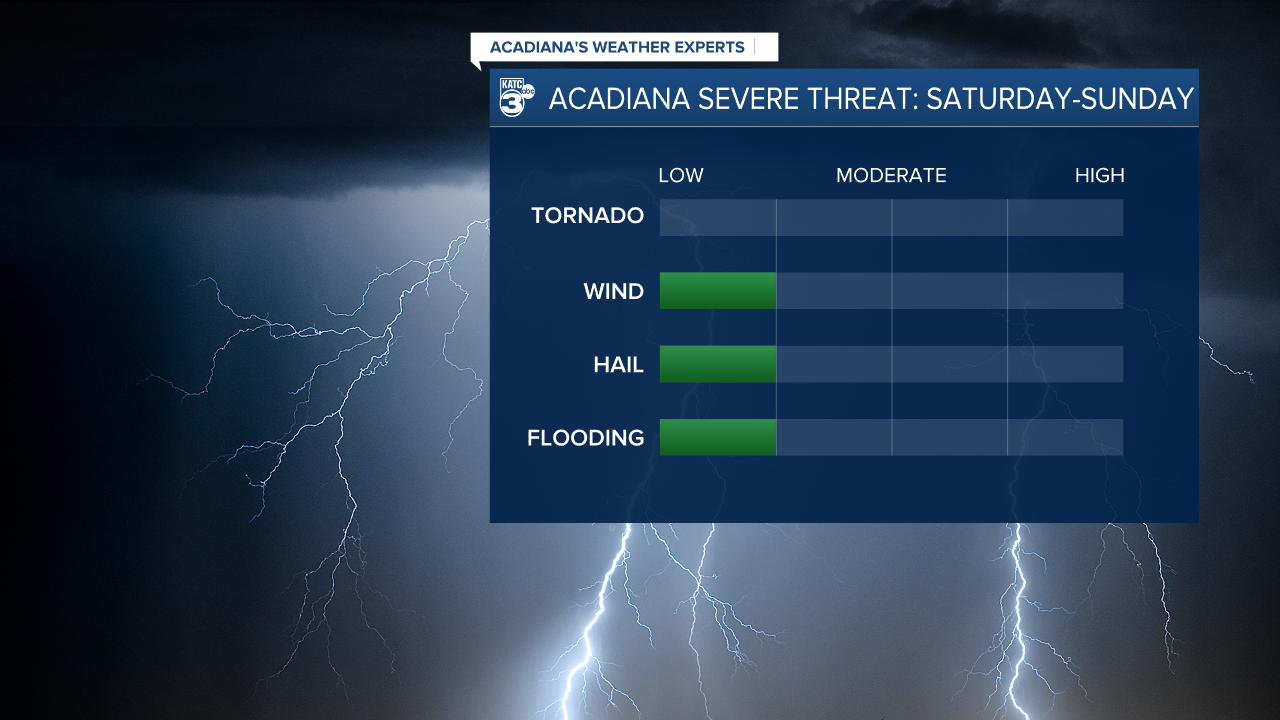 ACADIANA'S WEATHER EXPERTS

KATC 3 abc

ACADIANA SEVERE THREAT: SATURDAY-SUNDAY

LOW MODERATE HIGH

TORNADO

WIND

HAIL

FLOODING